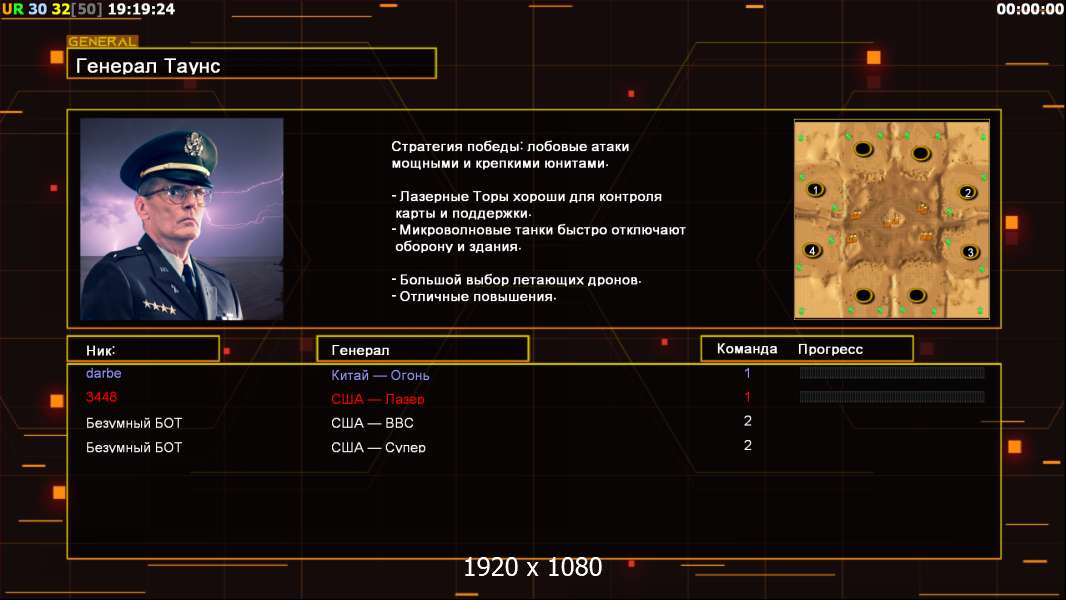 UR 30 32[50] 19:19:24

00:00:00

GENERAL

Генерал Таунс

Стратегия победы: лобовые атаки мощными и крепкими юнитами.

- Лазерные Торы хороши для контроля карты и поддержки.
- Микроволновые танки быстро отключают оборону и здания.

- Большой выбор летающих дронов.
- Отличные повышения.

1 2 4 3

| Ник: | Генерал | Команда | Прогресс |
|---|---|---|---|
| darbe | Китай — Огонь | 1 | |
| 3448 | США — Лазер | 1 | |
| Безумный БОТ | США — ВВС | 2 | |
| Безумный БОТ | США — Супер | 2 | |

1920 x 1080